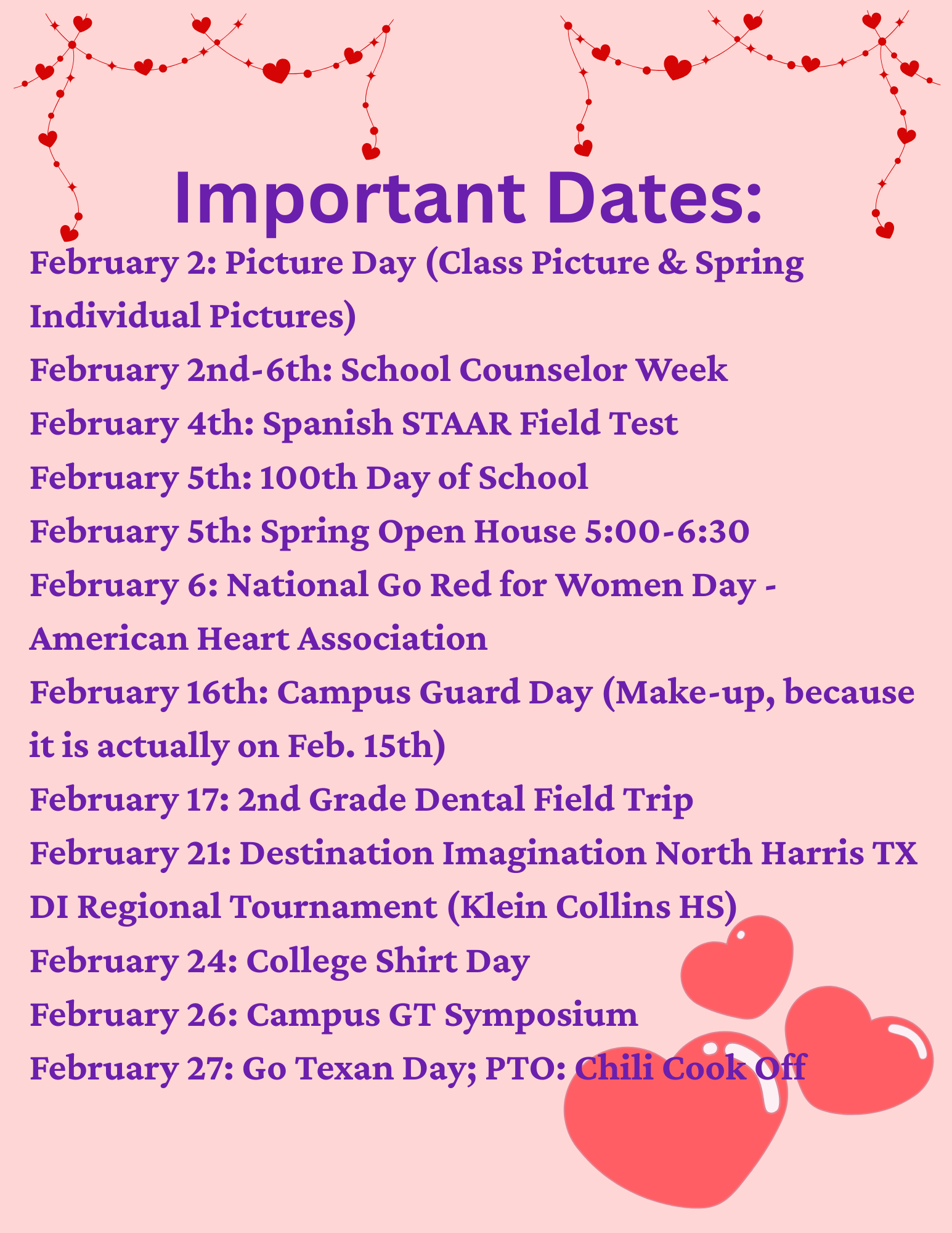 Important Dates:

February 2: Picture Day (Class Picture & Spring Individual Pictures)

February 2nd-6th: School Counselor Week

February 4th: Spanish STAAR Field Test

February 5th: 100th Day of School

February 5th: Spring Open House 5:00-6:30

February 6: National Go Red for Women Day - American Heart Association

February 16th: Campus Guard Day (Make-up, because it is actually on Feb. 15th)

February 17: 2nd Grade Dental Field Trip

February 21: Destination Imagination North Harris TX DI Regional Tournament (Klein Collins HS)

February 24: College Shirt Day

February 26: Campus GT Symposium

February 27: Go Texan Day; PTO: Chili Cook Off